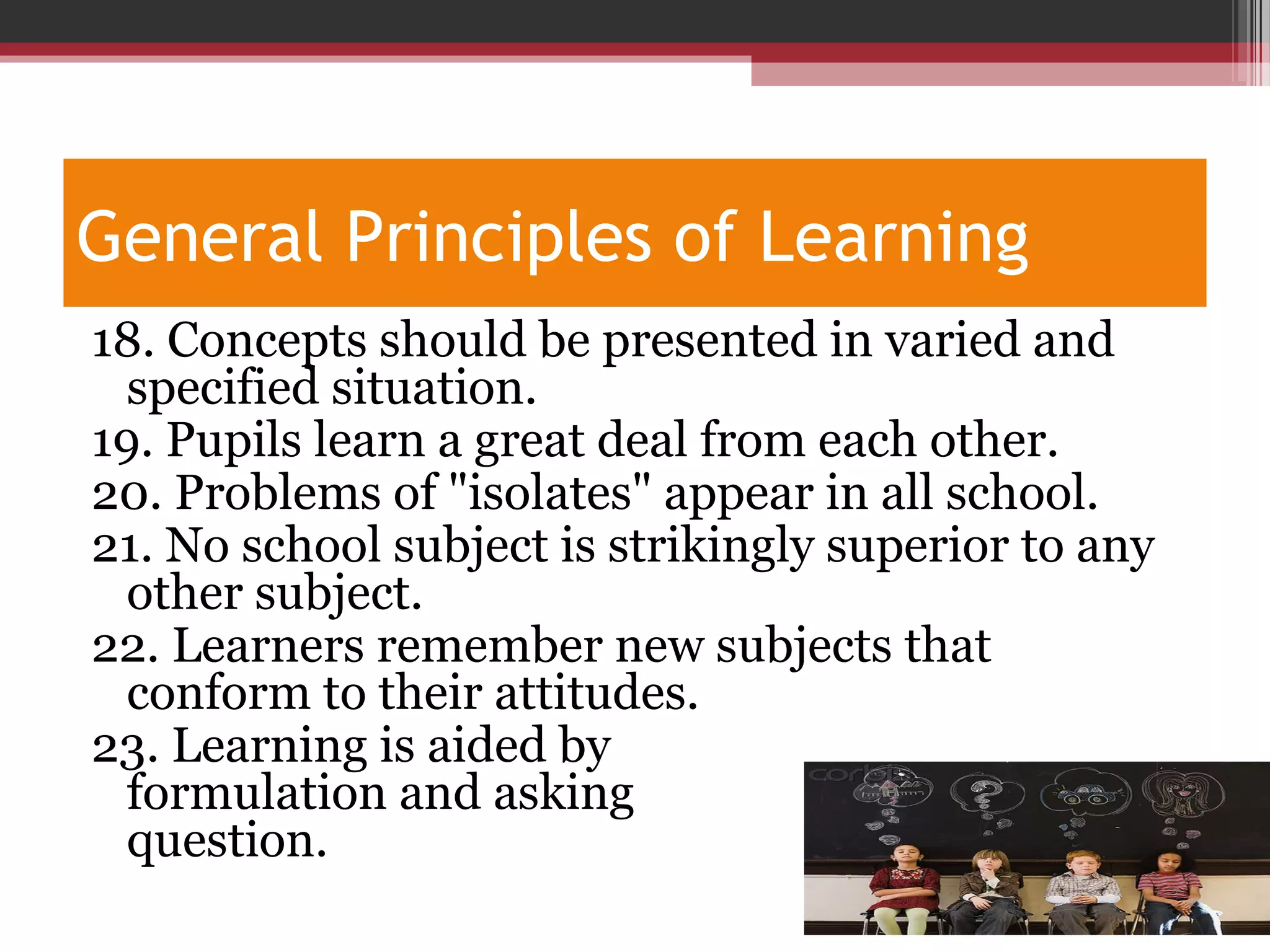 General Principles of Learning

18. Concepts should be presented in varied and specified situation.
19. Pupils learn a great deal from each other.
20. Problems of "isolates" appear in all school.
21. No school subject is strikingly superior to any other subject.
22. Learners remember new subjects that conform to their attitudes.
23. Learning is aided by formulation and asking question.

corbis